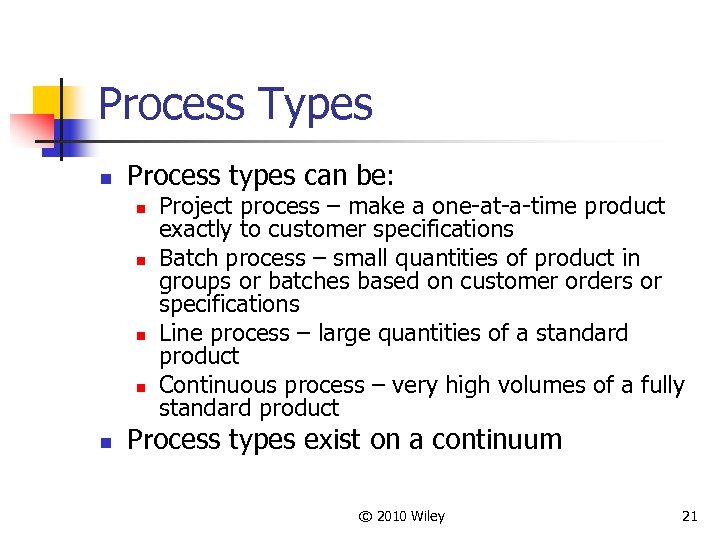 Process Types

- Process types can be:
  - Project process – make a one-at-a-time product exactly to customer specifications
  - Batch process – small quantities of product in groups or batches based on customer orders or specifications
  - Line process – large quantities of a standard product
  - Continuous process – very high volumes of a fully standard product
- Process types exist on a continuum

© 2010 Wiley

21